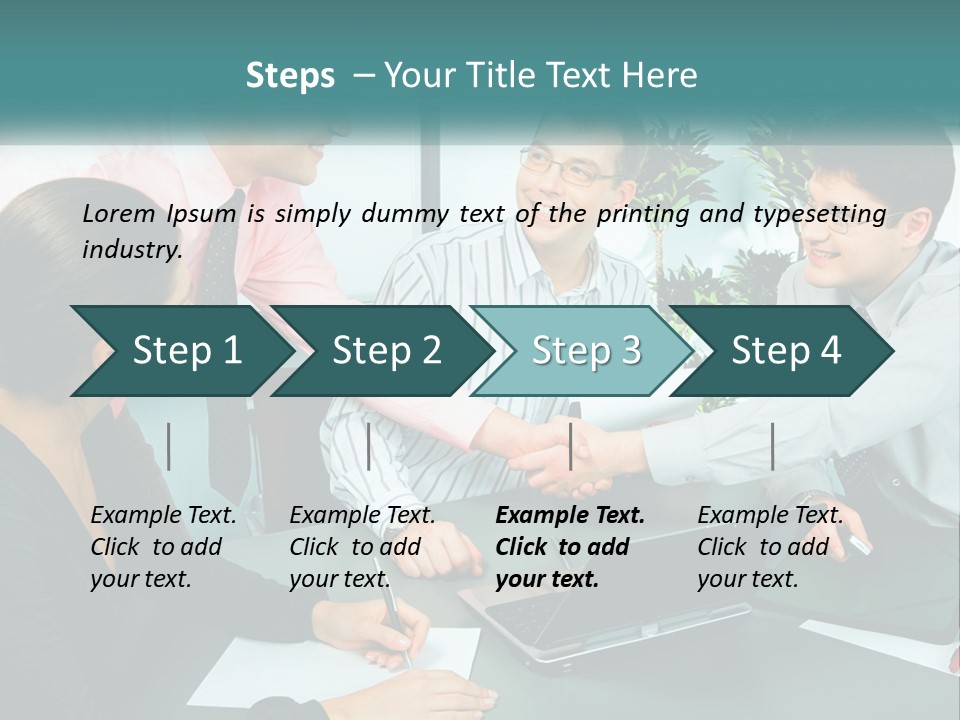 Steps – Your Title Text Here

Lorem Ipsum is simply dummy text of the printing and typesetting industry.

Step 1

Step 2

Step 3

Step 4

Example Text. Click to add your text.

Example Text. Click to add your text.

Example Text. Click to add your text.

Example Text. Click to add your text.